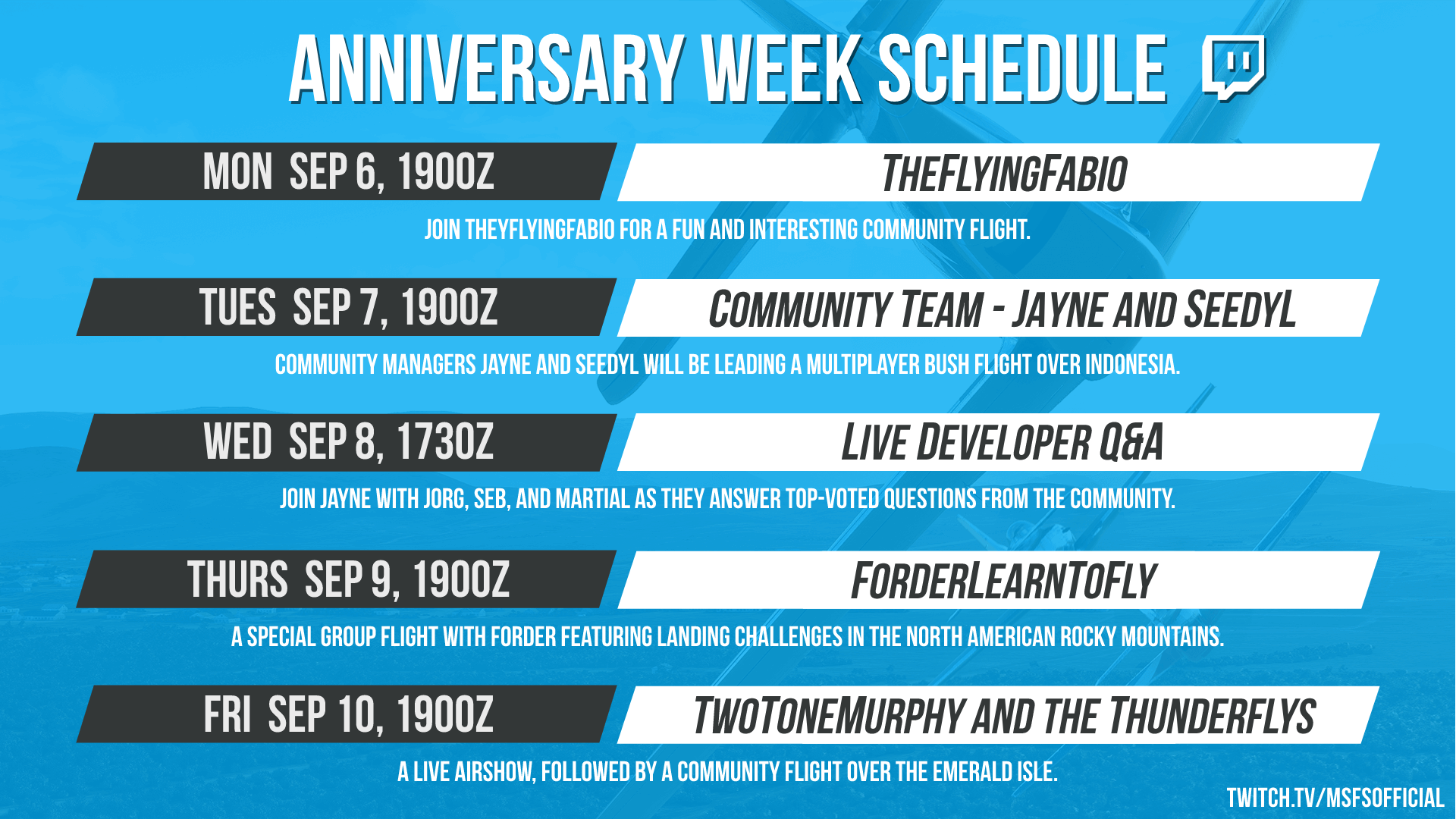 ANNIVERSARY WEEK SCHEDULE

MON SEP 6, 1900Z

THEFLYINGFABIO

JOIN THEYFLYINGFABIO FOR A FUN AND INTERESTING COMMUNITY FLIGHT.

TUES SEP 7, 1900Z

COMMUNITY TEAM - JAYNE AND SEEDYL

COMMUNITY MANAGERS JAYNE AND SEEDYL WILL BE LEADING A MULTIPLAYER BUSH FLIGHT OVER INDONESIA.

WED SEP 8, 1730Z

LIVE DEVELOPER Q&A

JOIN JAYNE WITH JORG, SEB, AND MARTIAL AS THEY ANSWER TOP-VOTED QUESTIONS FROM THE COMMUNITY.

THURS SEP 9, 1900Z

FORDERLEARNTOFLY

A SPECIAL GROUP FLIGHT WITH FORDER FEATURING LANDING CHALLENGES IN THE NORTH AMERICAN ROCKY MOUNTAINS.

FRI SEP 10, 1900Z

TWOTONEMURPHY AND THE THUNDERFLYS

A LIVE AIRSHOW, FOLLOWED BY A COMMUNITY FLIGHT OVER THE EMERALD ISLE.

TWITCH.TV/MSFSOFFICIAL